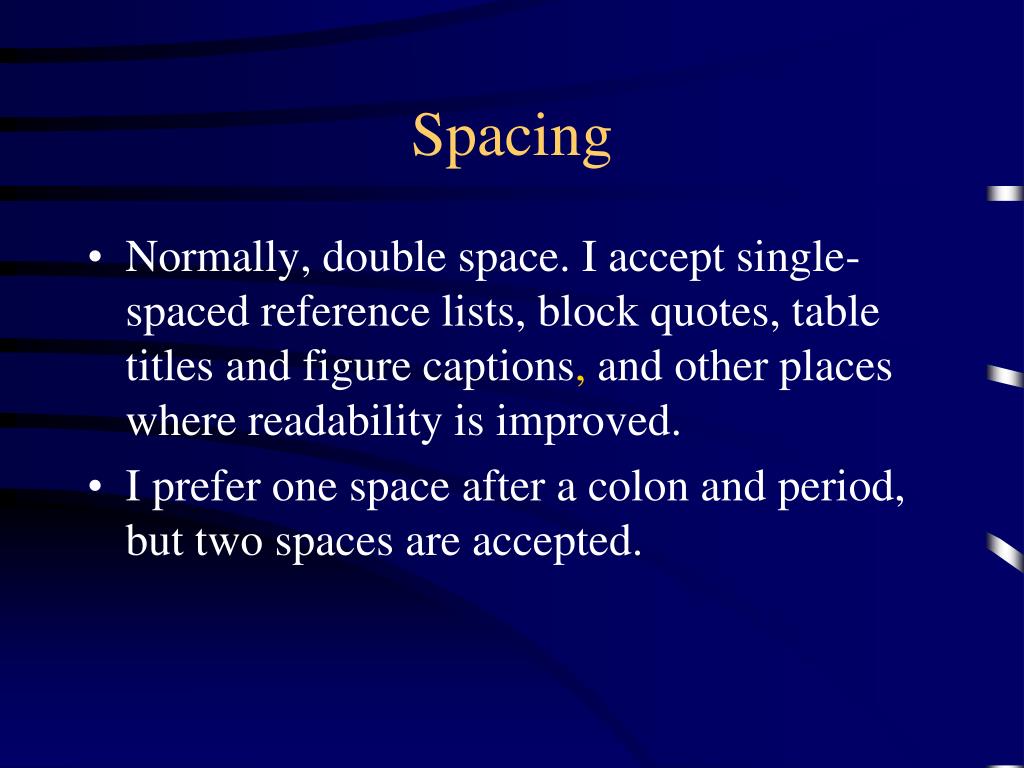 Spacing

• Normally, double space. I accept single-spaced reference lists, block quotes, table titles and figure captions, and other places where readability is improved.

• I prefer one space after a colon and period, but two spaces are accepted.